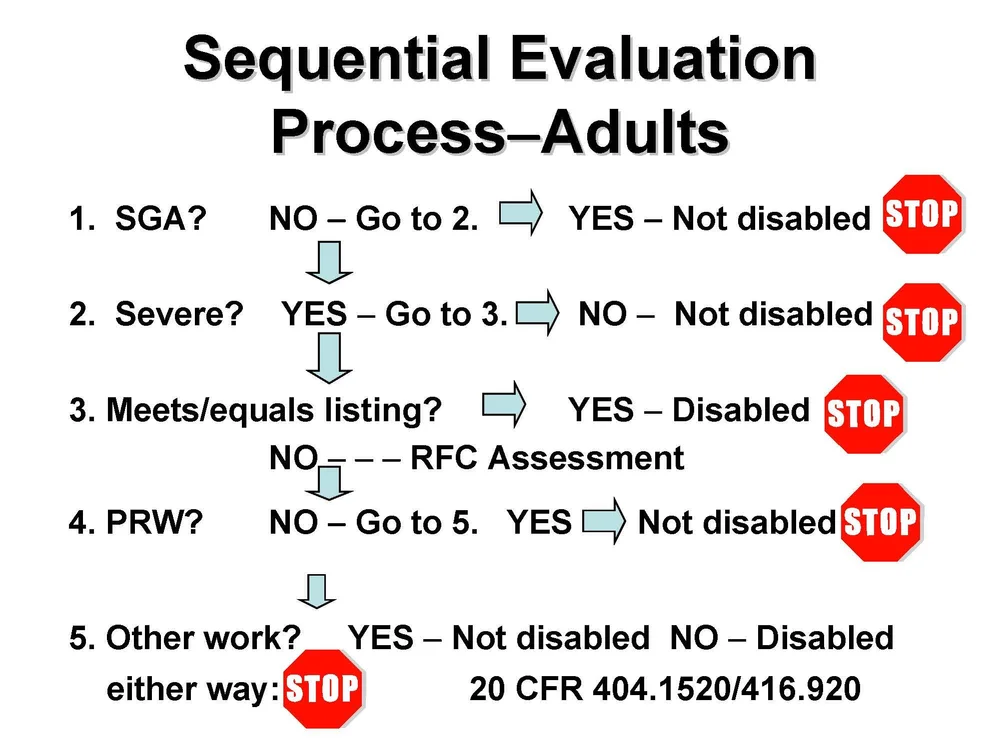 Sequential Evaluation Process–Adults

1. SGA? NO – Go to 2. YES – Not disabled STOP

2. Severe? YES – Go to 3. NO – Not disabled STOP

3. Meets/equals listing? YES – Disabled STOP

NO – – – RFC Assessment

4. PRW? NO – Go to 5. YES Not disabled STOP

5. Other work? YES – Not disabled NO – Disabled

either way: STOP 20 CFR 404.1520/416.920